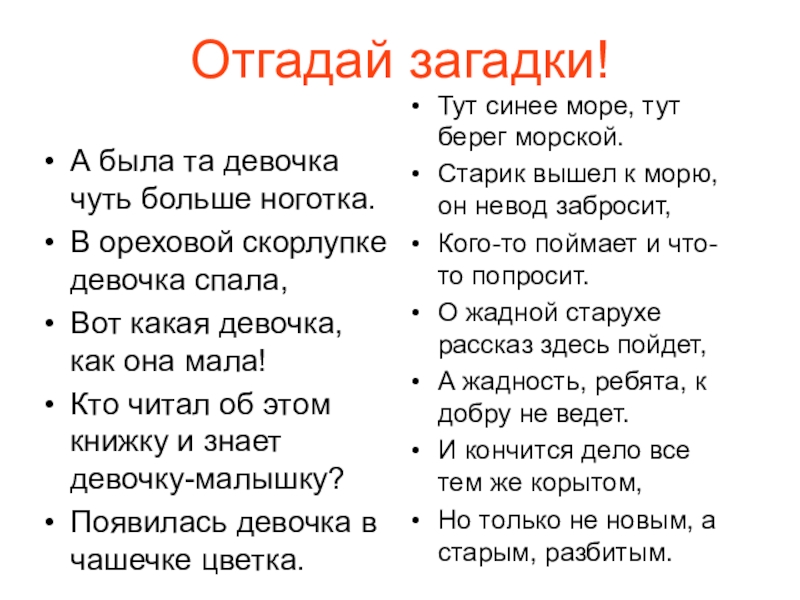 Отгадай загадки!

• А была та девочка чуть больше ноготка.
• В ореховой скорлупке девочка спала,
• Вот какая девочка, как она мала!
• Кто читал об этом книжку и знает девочку-малышку?
• Появилась девочка в чашечке цветка.

• Тут синее море, тут берег морской.
• Старик вышел к морю, он невод забросит,
• Кого-то поймает и что-то попросит.
• О жадной старухе рассказ здесь пойдет,
• А жадность, ребята, к добру не ведет.
• И кончится дело все тем же корытом,
• Но только не новым, а старым, разбитым.